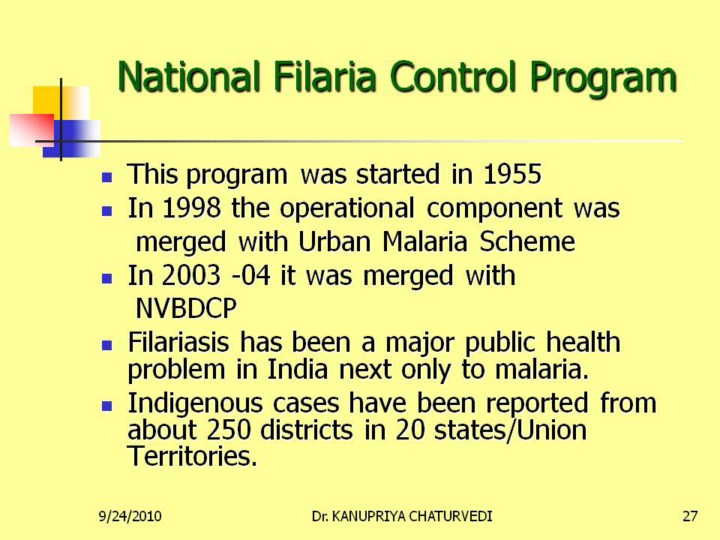 National Filaria Control Program

- This program was started in 1955
- In 1998 the operational component was merged with Urban Malaria Scheme
- In 2003 -04 it was merged with NVBDCP
- Filariasis has been a major public health problem in India next only to malaria.
- Indigenous cases have been reported from about 250 districts in 20 states/Union Territories.

9/24/2010 Dr. KANUPRIYA CHATURVEDI 27